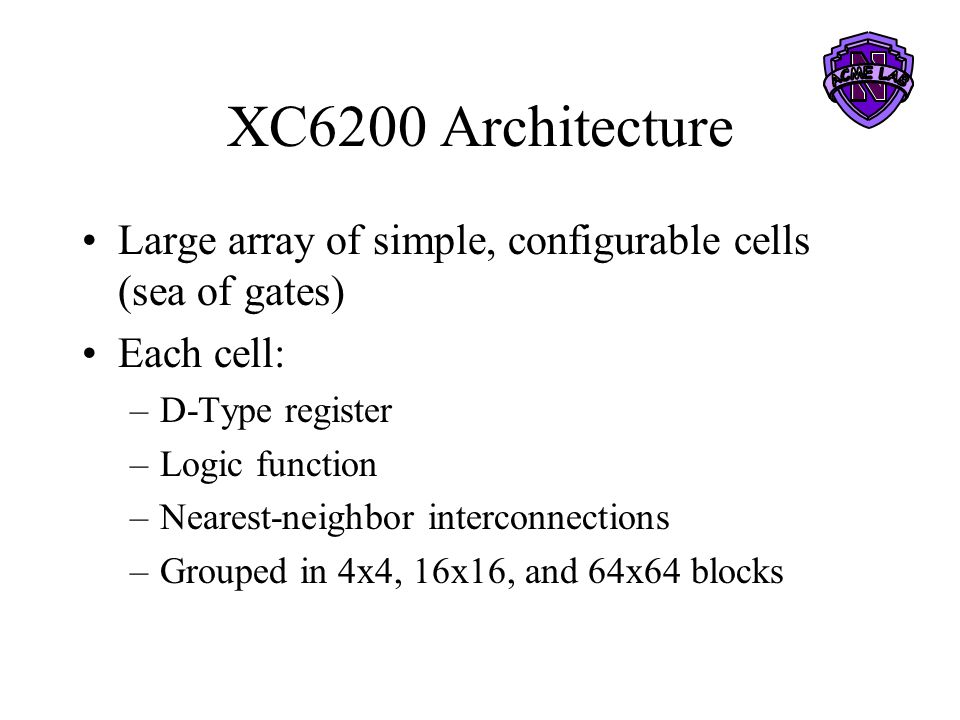 ACME LAB
N

XC6200 Architecture

• Large array of simple, configurable cells (sea of gates)
• Each cell:
– D-Type register
– Logic function
– Nearest-neighbor interconnections
– Grouped in 4x4, 16x16, and 64x64 blocks